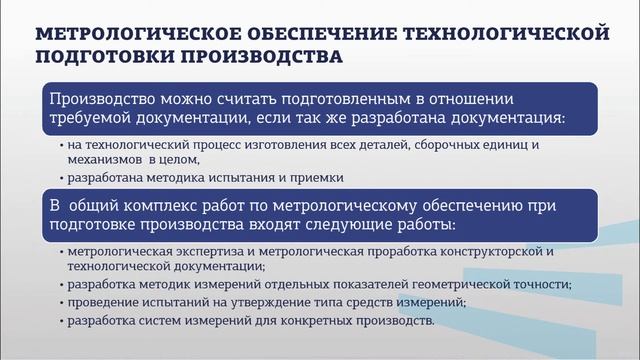 МЕТРОЛОГИЧЕСКОЕ ОБЕСПЕЧЕНИЕ ТЕХНОЛОГИЧЕСКОЙ ПОДГОТОВКИ ПРОИЗВОДСТВА

Производство можно считать подготовленным в отношении требуемой документации, если так же разработана документация:

• на технологический процесс изготовления всех деталей, сборочных единиц и механизмов в целом,

• разработана методика испытания и приемки

В общий комплекс работ по метрологическому обеспечению при подготовке производства входят следующие работы:

• метрологическая экспертиза и метрологическая проработка конструкторской и технологической документации;

• разработка методик измерений отдельных показателей геометрической точности;

• проведение испытаний на утверждение типа средств измерений;

• разработка систем измерений для конкретных производств.